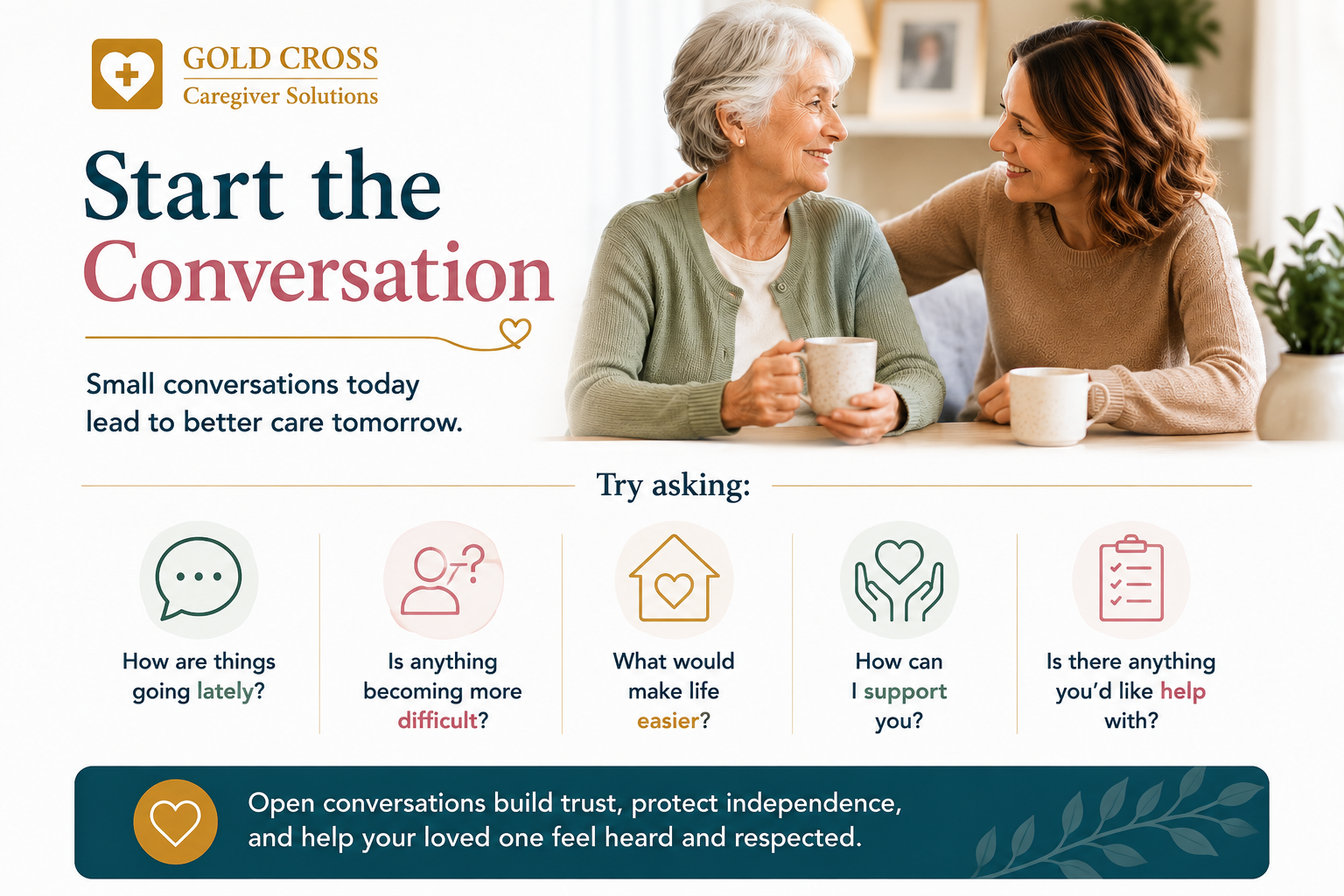 GOLD CROSS
Caregiver Solutions

Start the Conversation

Small conversations today lead to better care tomorrow.

Try asking:

How are things going lately?

Is anything becoming more difficult?

What would make life easier?

How can I support you?

Is there anything you'd like help with?

Open conversations build trust, protect independence, and help your loved one feel heard and respected.